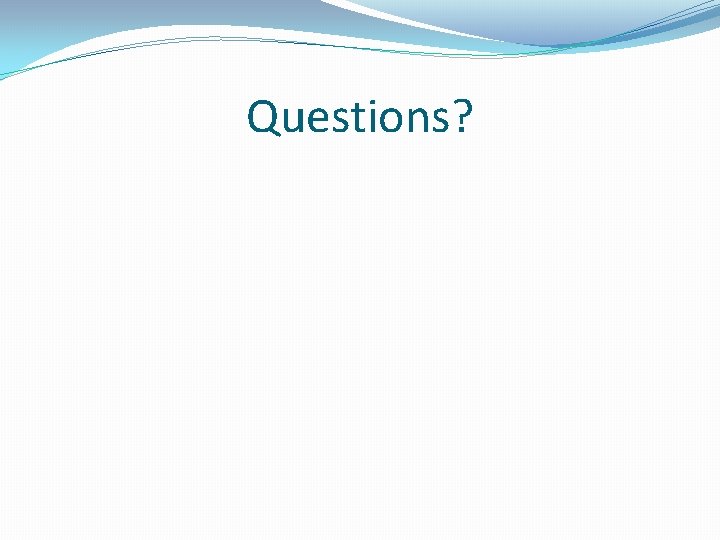 Questions?